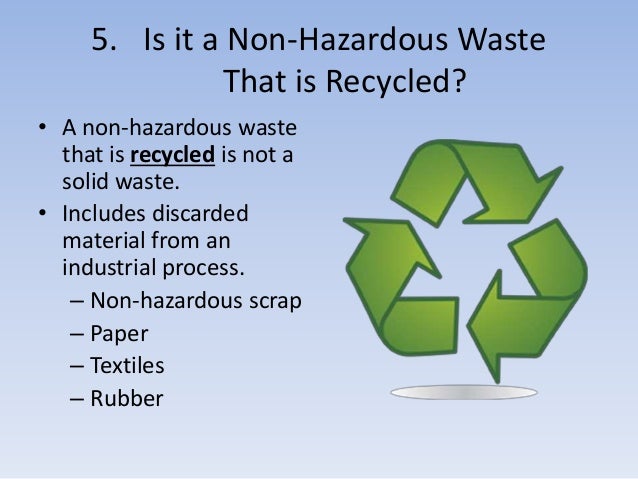 5. Is it a Non-Hazardous Waste That is Recycled?

• A non-hazardous waste that is recycled is not a solid waste.
• Includes discarded material from an industrial process.
– Non-hazardous scrap
– Paper
– Textiles
– Rubber